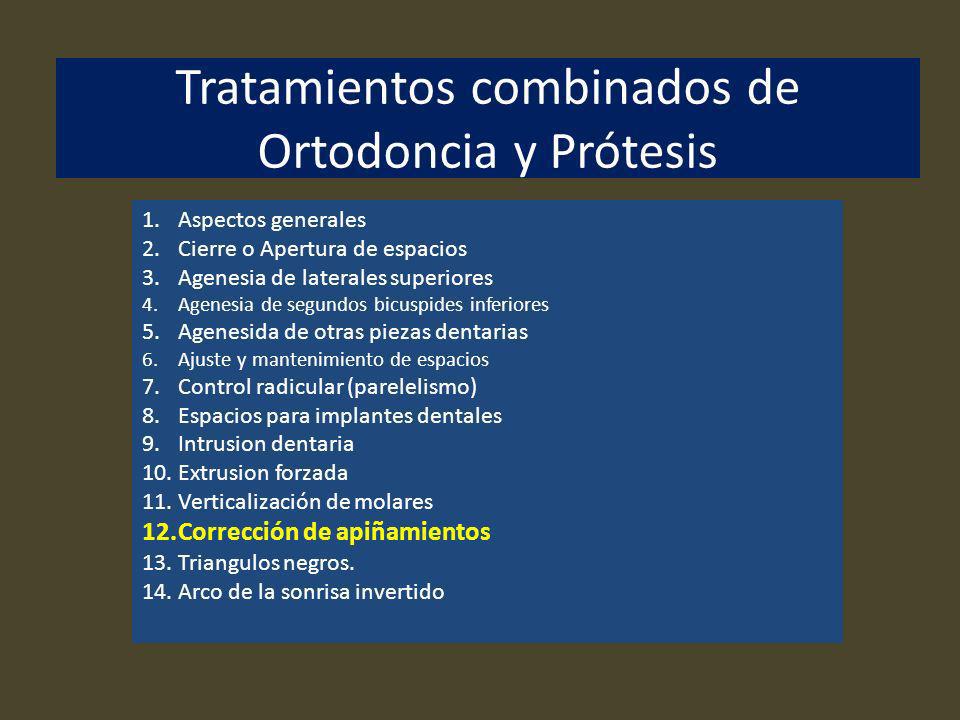 Tratamientos combinados de Ortodoncia y Prótesis

1. Aspectos generales
2. Cierre o Apertura de espacios
3. Agenesia de laterales superiores
4. Agenesia de segundos bicuspides inferiores
5. Agenesida de otras piezas dentarias
6. Ajuste y mantenimiento de espacios
7. Control radicular (parelelismo)
8. Espacios para implantes dentales
9. Intrusion dentaria
10. Extrusion forzada
11. Verticalización de molares
12. Corrección de apiñamientos
13. Triangulos negros.
14. Arco de la sonrisa invertido